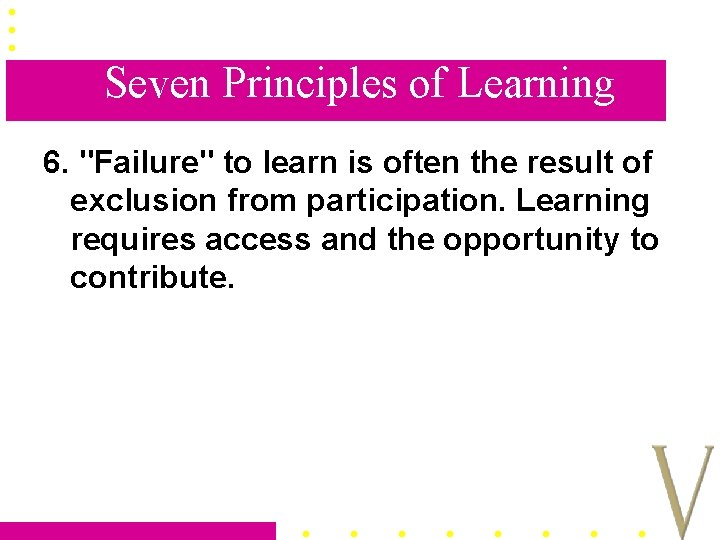 Seven Principles of Learning

6. "Failure" to learn is often the result of exclusion from participation. Learning requires access and the opportunity to contribute.

V